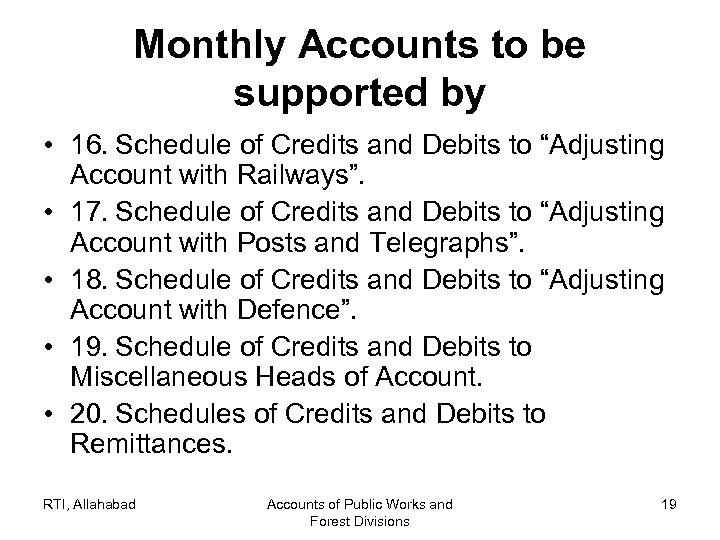 Monthly Accounts to be supported by

• 16. Schedule of Credits and Debits to “Adjusting Account with Railways”.

• 17. Schedule of Credits and Debits to “Adjusting Account with Posts and Telegraphs”.

• 18. Schedule of Credits and Debits to “Adjusting Account with Defence”.

• 19. Schedule of Credits and Debits to Miscellaneous Heads of Account.

• 20. Schedules of Credits and Debits to Remittances.

RTI, Allahabad

Accounts of Public Works and Forest Divisions

19